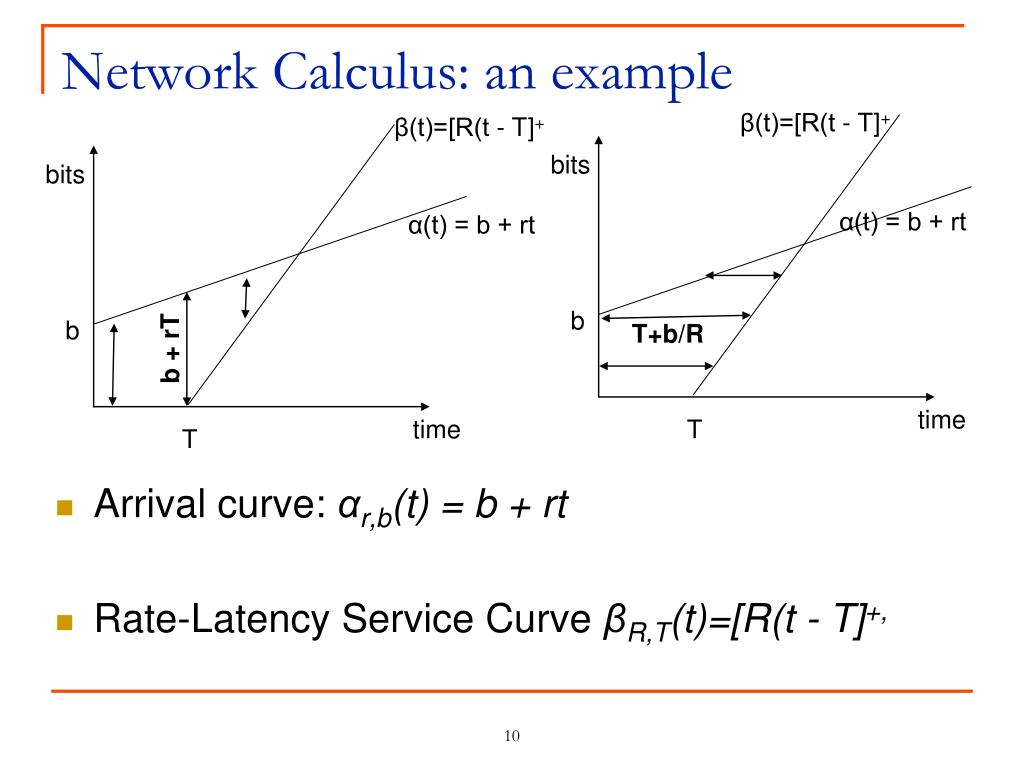 Network Calculus: an example

$\beta(t)=[R(t - T]^+$

bits

$\alpha(t) = b + rt$

b

b + rT

T

time

$\beta(t)=[R(t - T]^+$

bits

$\alpha(t) = b + rt$

b

T+b/R

T

time

Arrival curve: $\alpha_{r,b}(t) = b + rt$

Rate-Latency Service Curve $\beta_{R,T}(t)=[R(t - T]^{+,}$

10